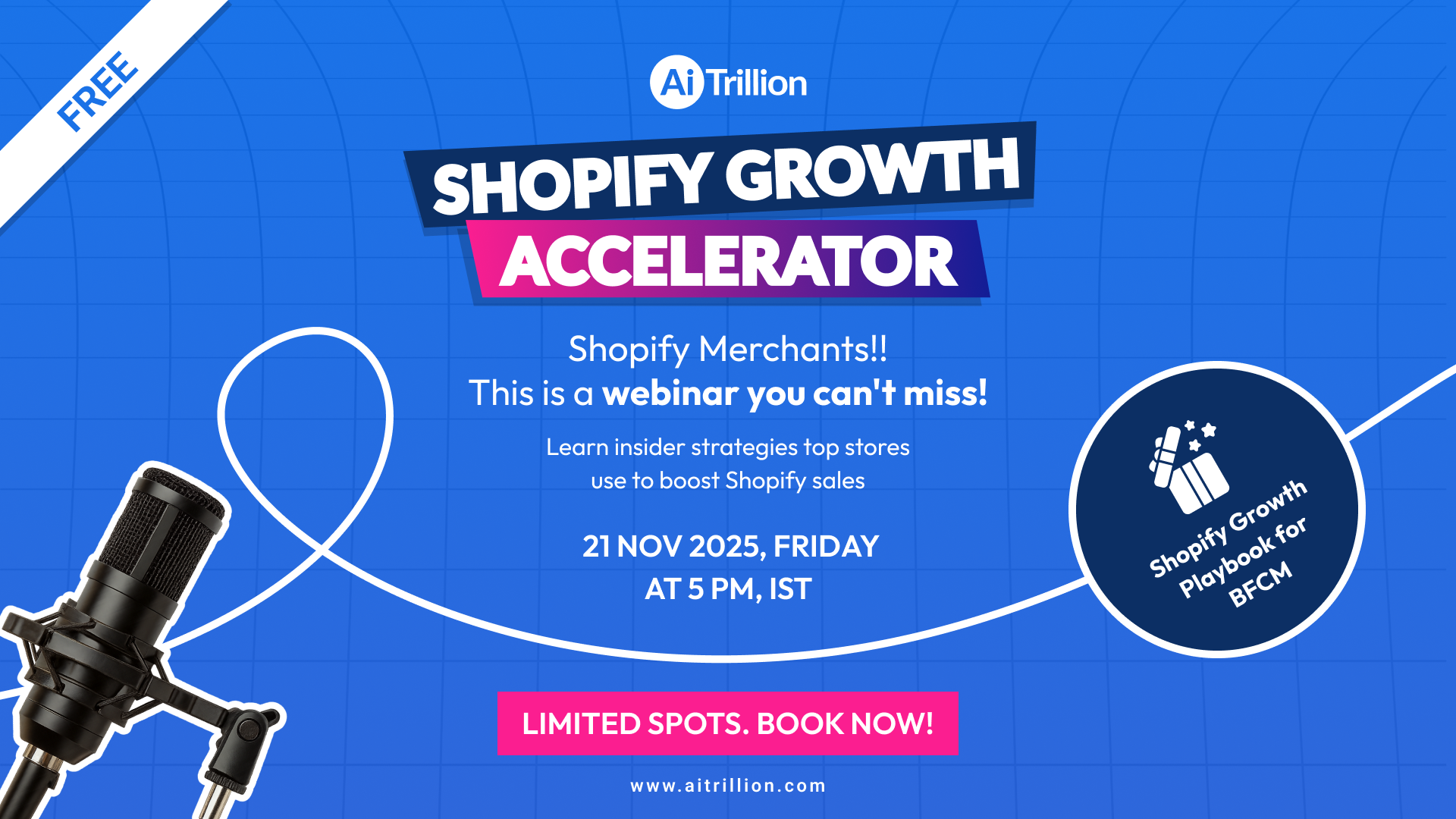 FREE

Ai Trillion

SHOPIFY GROWTH ACCELERATOR

Shopify Merchants!!
This is a webinar you can't miss!

Learn insider strategies top stores use to boost Shopify sales

21 NOV 2025, FRIDAY
AT 5 PM, IST

Shopify Growth Playbook for BFCM

LIMITED SPOTS. BOOK NOW!

www.aitrillion.com